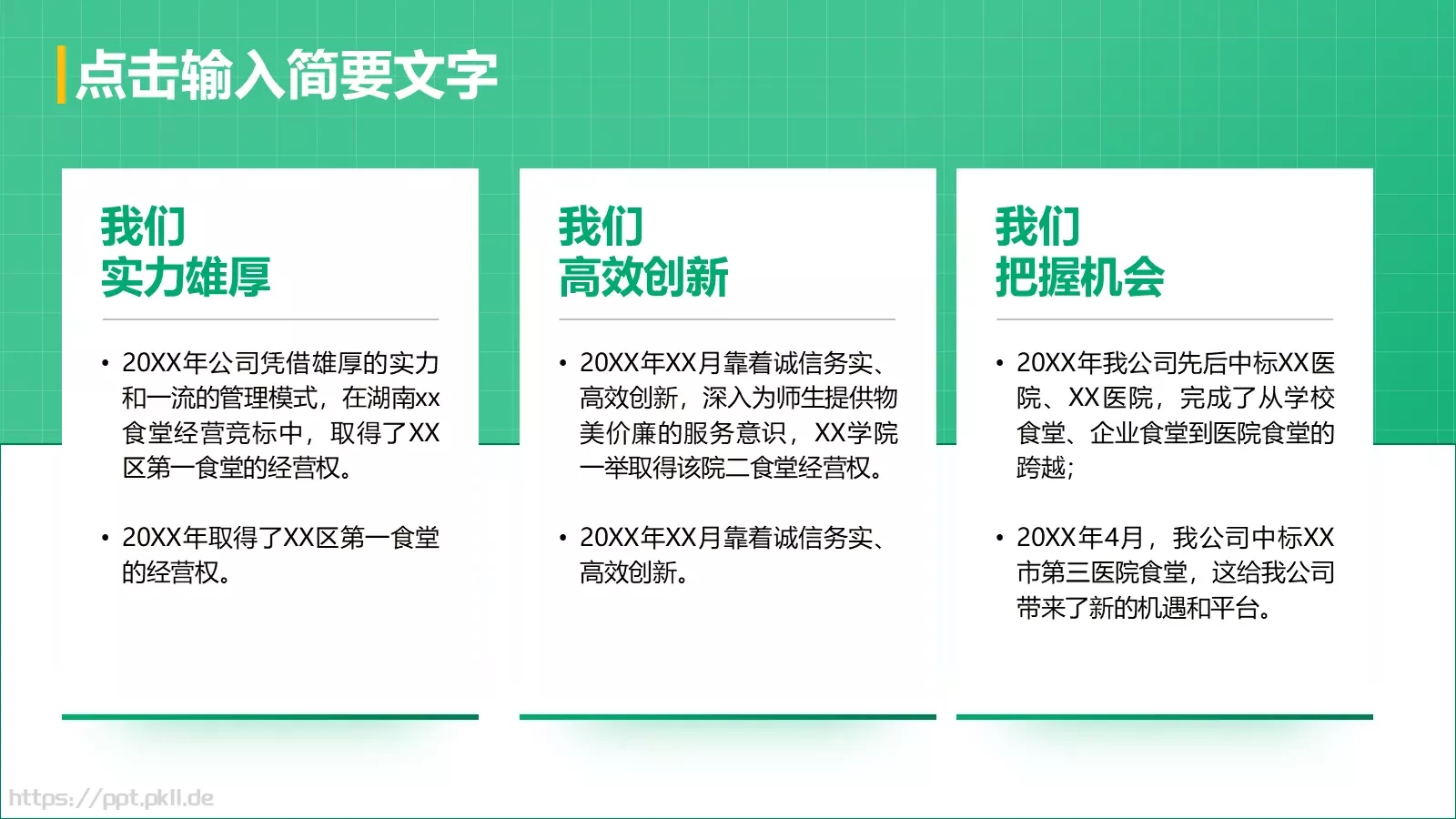 点击输入简要文字

我们
实力雄厚

• 20XX年公司凭借雄厚的实力和一流的管理模式，在湖南xx食堂经营竞标中，取得了XX区第一食堂的经营权。

• 20XX年取得了XX区第一食堂的经营权。

我们
高效创新

• 20XX年XX月靠着诚信务实、高效创新，深入为师生提供物美价廉的服务意识，XX学院一举取得该院二食堂经营权。

• 20XX年XX月靠着诚信务实、高效创新。

我们
把握机会

• 20XX年我公司先后中标XX医院、XX医院，完成了从学校食堂、企业食堂到医院食堂的跨越;

• 20XX年4月，我公司中标XX市第三医院食堂，这给我公司带来了新的机遇和平台。

https://ppt.pkll.de